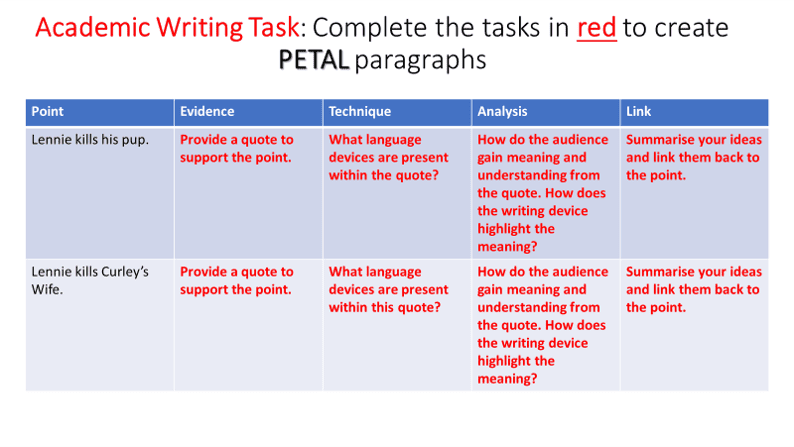 Academic Writing Task: Complete the tasks in red to create PETAL paragraphs

| Point | Evidence | Technique | Analysis | Link |
|---|---|---|---|---|
| Lennie kills his pup. | Provide a quote to support the point. | What language devices are present within the quote? | How do the audience gain meaning and understanding from the quote. How does the writing device highlight the meaning? | Summarise your ideas and link them back to the point. |
| Lennie kills Curley's Wife. | Provide a quote to support the point. | What language devices are present within this quote? | How do the audience gain meaning and understanding from the quote. How does the writing device highlight the meaning? | Summarise your ideas and link them back to the point. |